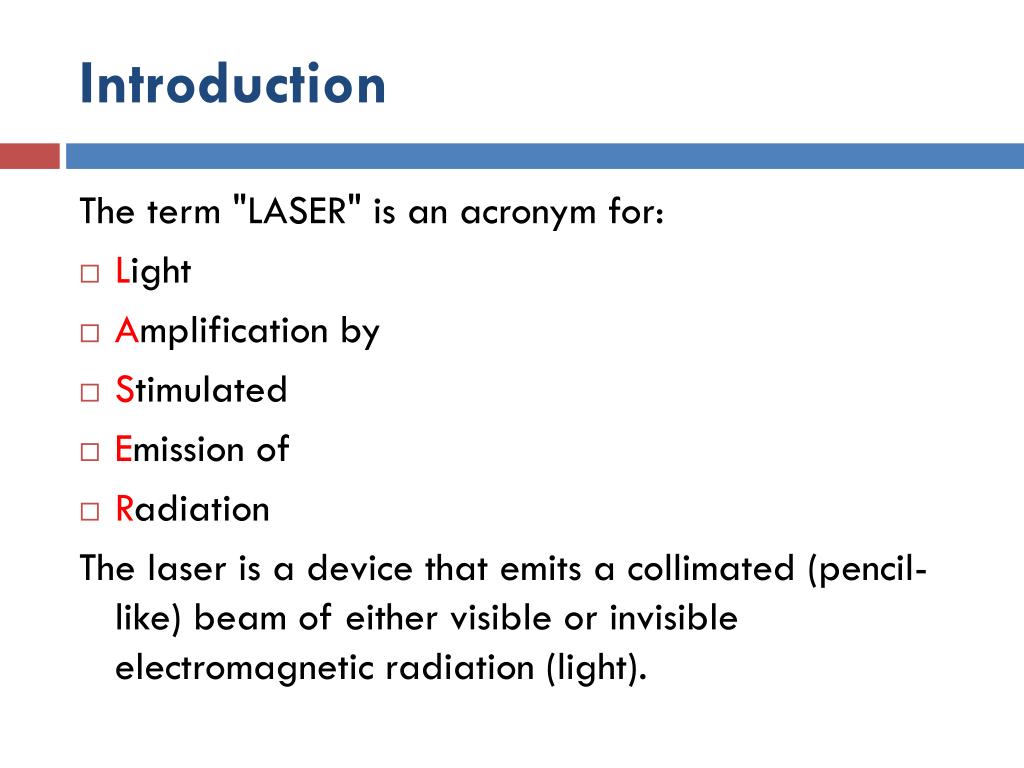 Introduction

The term "LASER" is an acronym for:

□ Light

□ Amplification by

□ Stimulated

□ Emission of

□ Radiation

The laser is a device that emits a collimated (pencil-like) beam of either visible or invisible electromagnetic radiation (light).